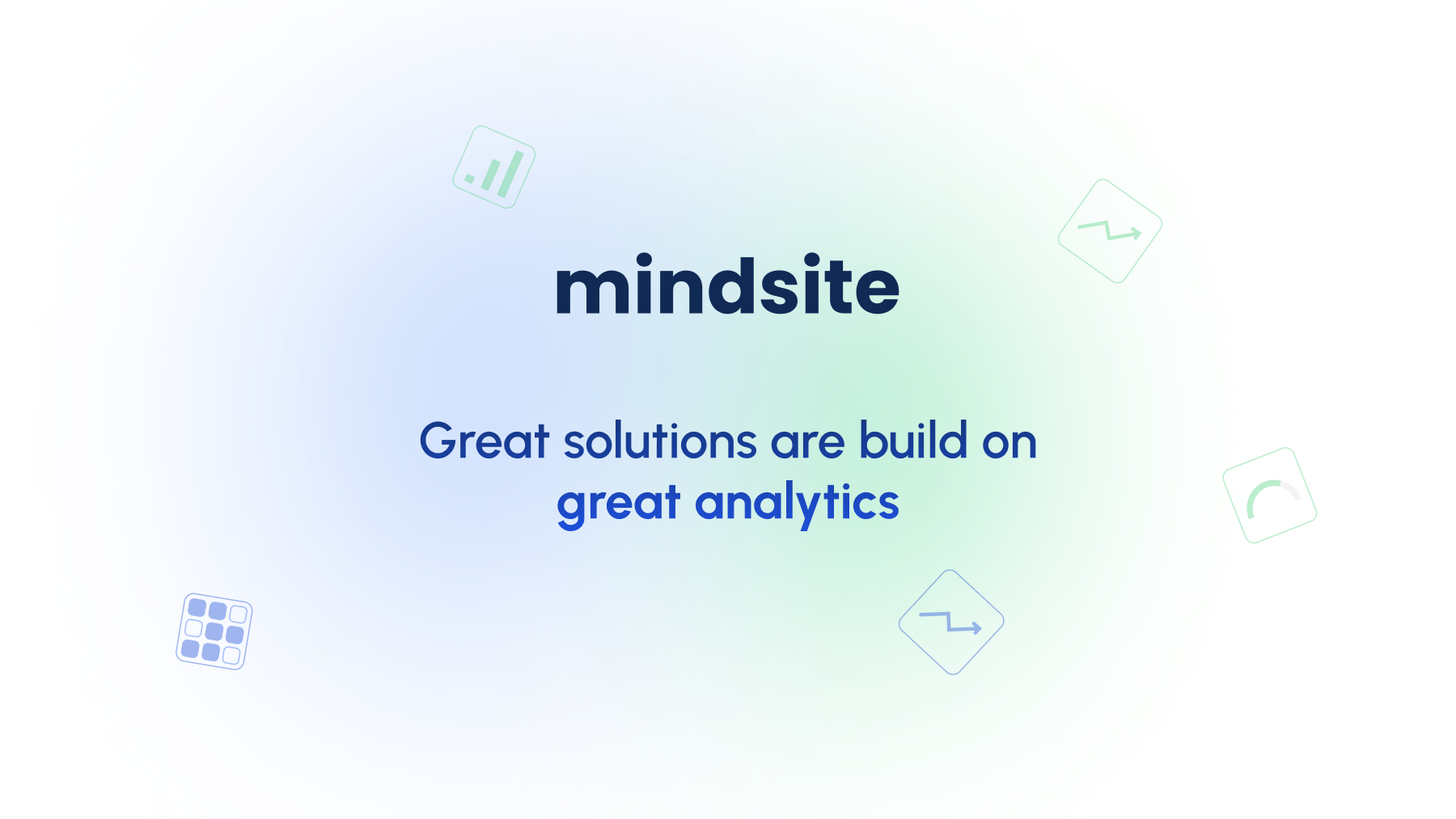 mindsite

Great solutions are build on great analytics